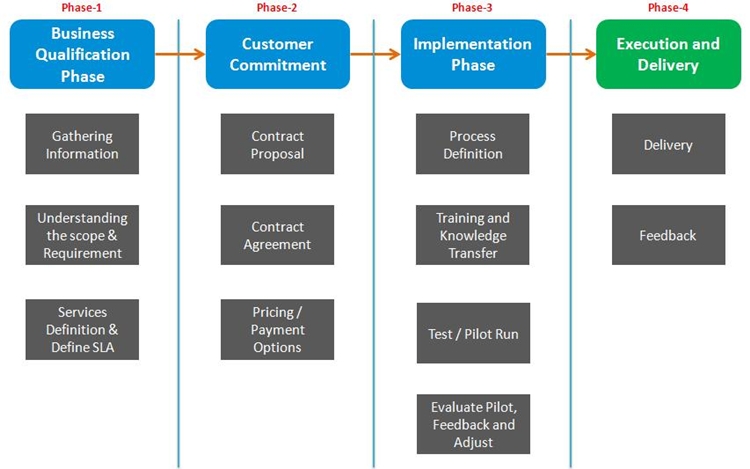 Phase-1

Business Qualification Phase

Gathering Information

Understanding the scope & Requirement

Services Definition & Define SLA

Phase-2

Customer Commitment

Contract Proposal

Contract Agreement

Pricing / Payment Options

Phase-3

Implementation Phase

Process Definition

Training and Knowledge Transfer

Test / Pilot Run

Evaluate Pilot, Feedback and Adjust

Phase-4

Execution and Delivery

Delivery

Feedback